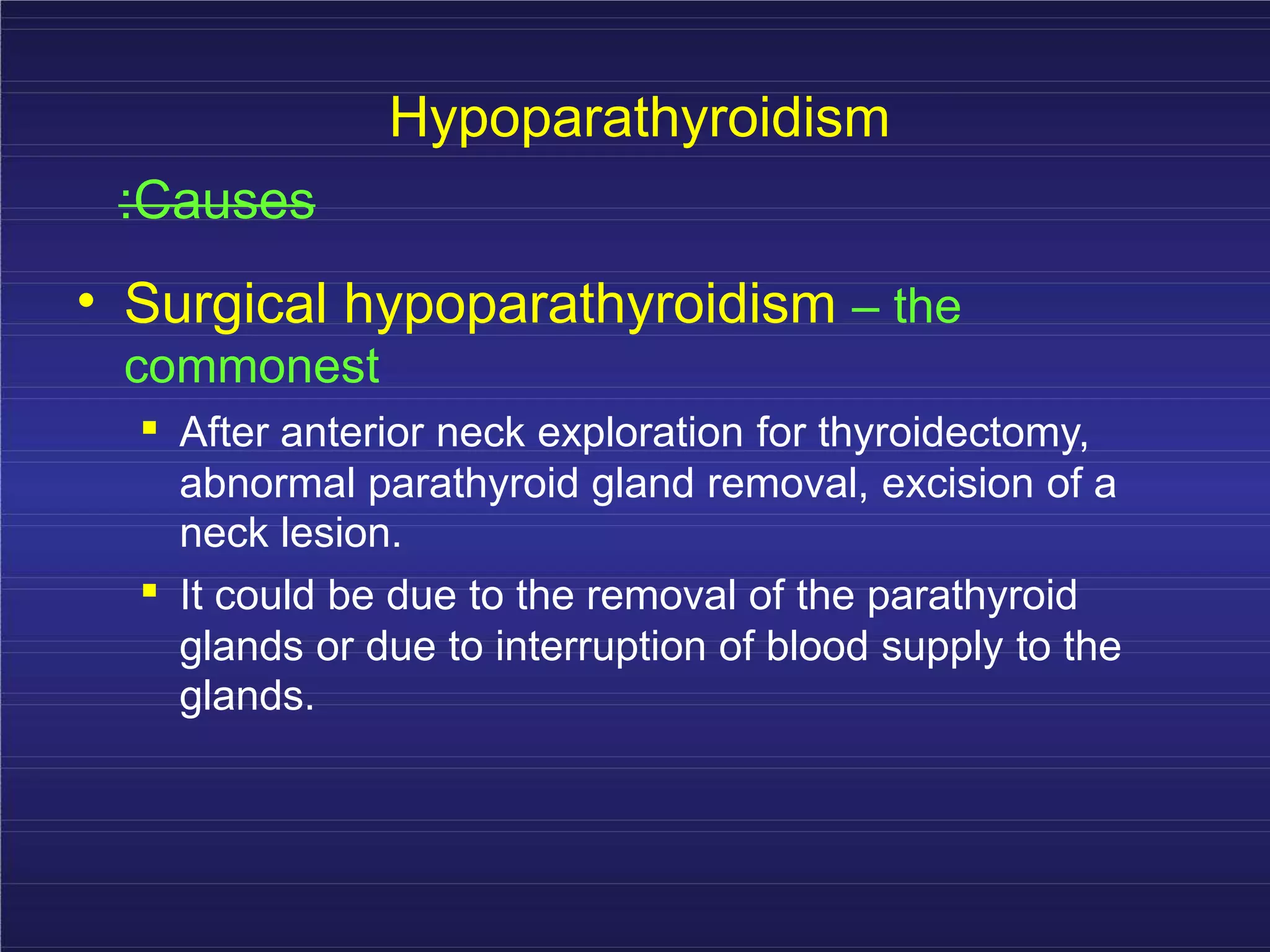 Hypoparathyroidism

:Causes

• Surgical hypoparathyroidism – the commonest

▪ After anterior neck exploration for thyroidectomy, abnormal parathyroid gland removal, excision of a neck lesion.

▪ It could be due to the removal of the parathyroid glands or due to interruption of blood supply to the glands.